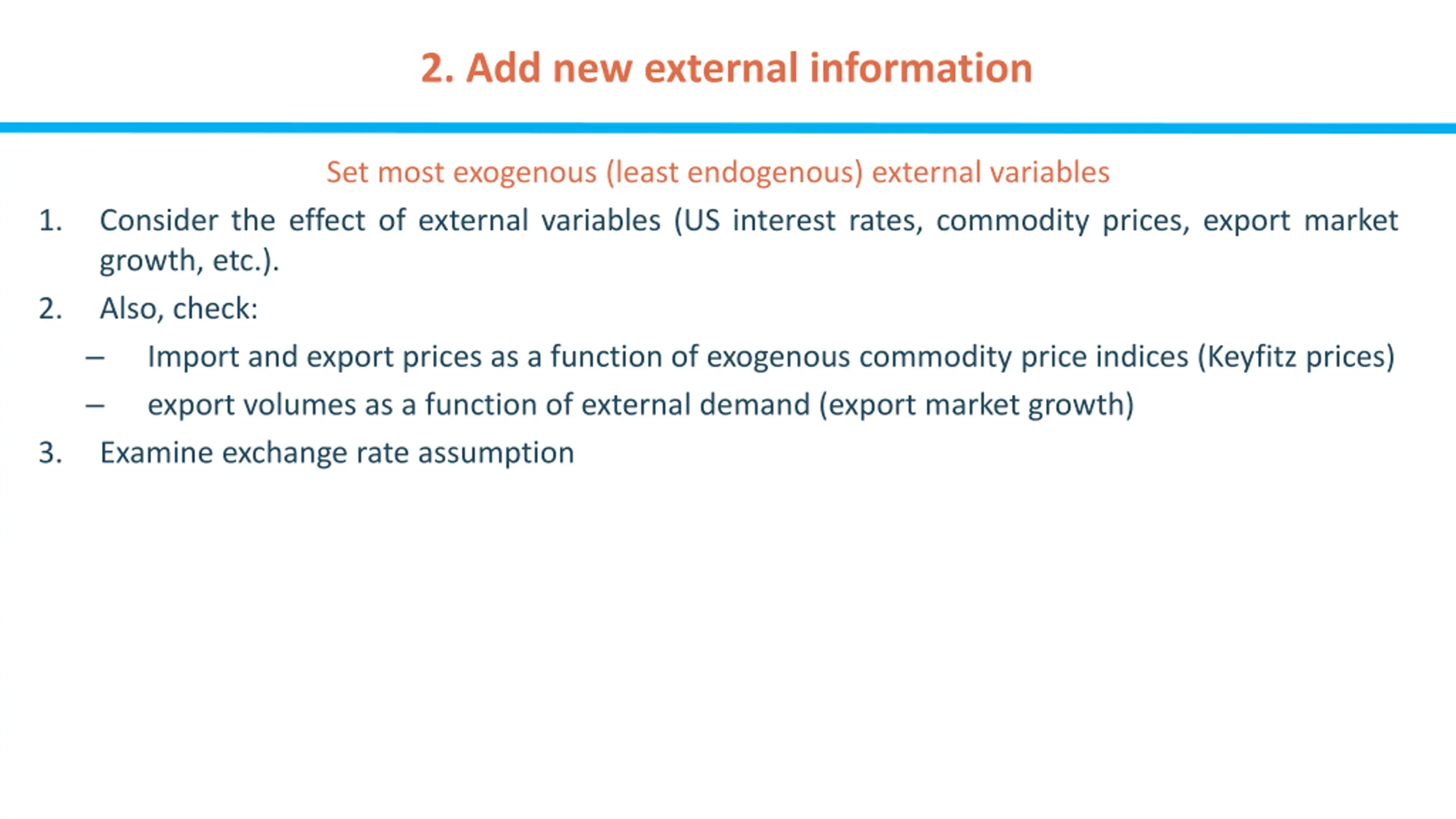 2. Add new external information

Set most exogenous (least endogenous) external variables

1. Consider the effect of external variables (US interest rates, commodity prices, export market growth, etc.).
2. Also, check:
– Import and export prices as a function of exogenous commodity price indices (Keyfitz prices)
– export volumes as a function of external demand (export market growth)
3. Examine exchange rate assumption